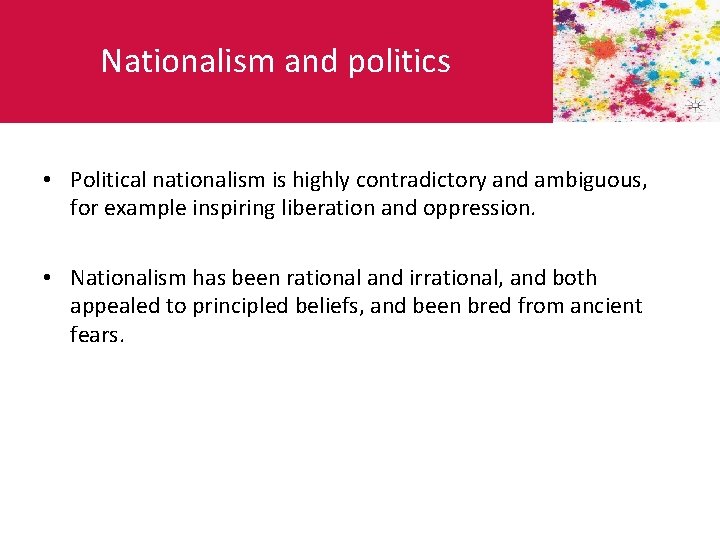 Nationalism and politics

• Political nationalism is highly contradictory and ambiguous, for example inspiring liberation and oppression.

• Nationalism has been rational and irrational, and both appealed to principled beliefs, and been bred from ancient fears.